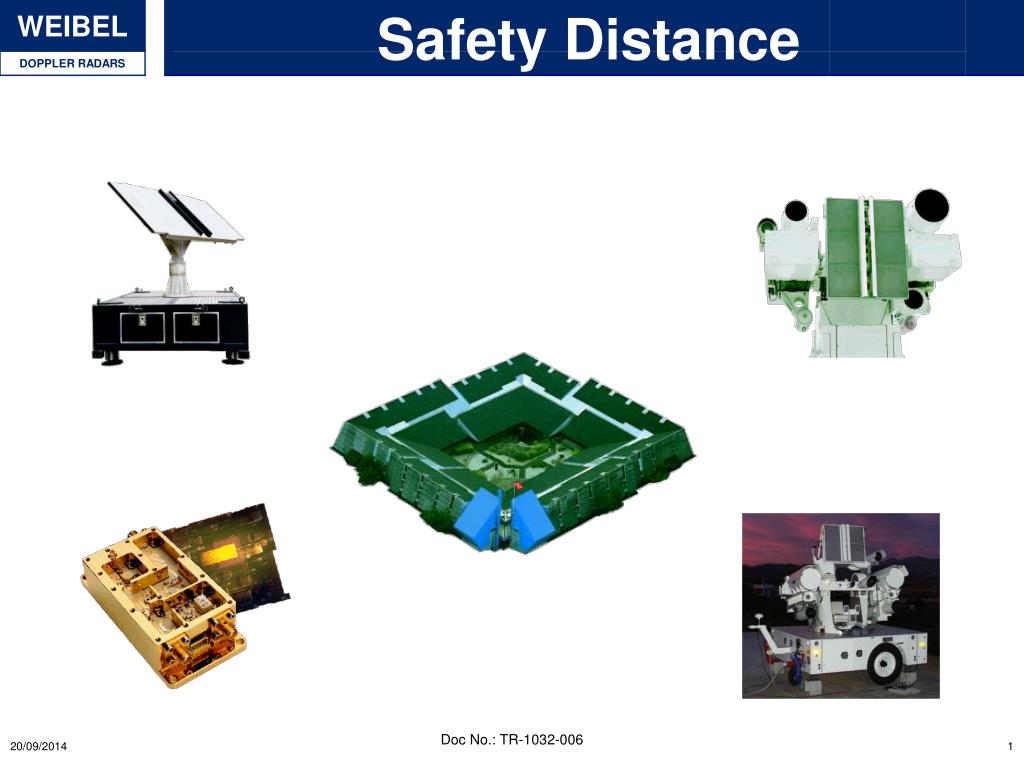 WEIBEL
DOPPLER RADARS

Safety Distance

20/09/2014

Doc No.: TR-1032-006

1